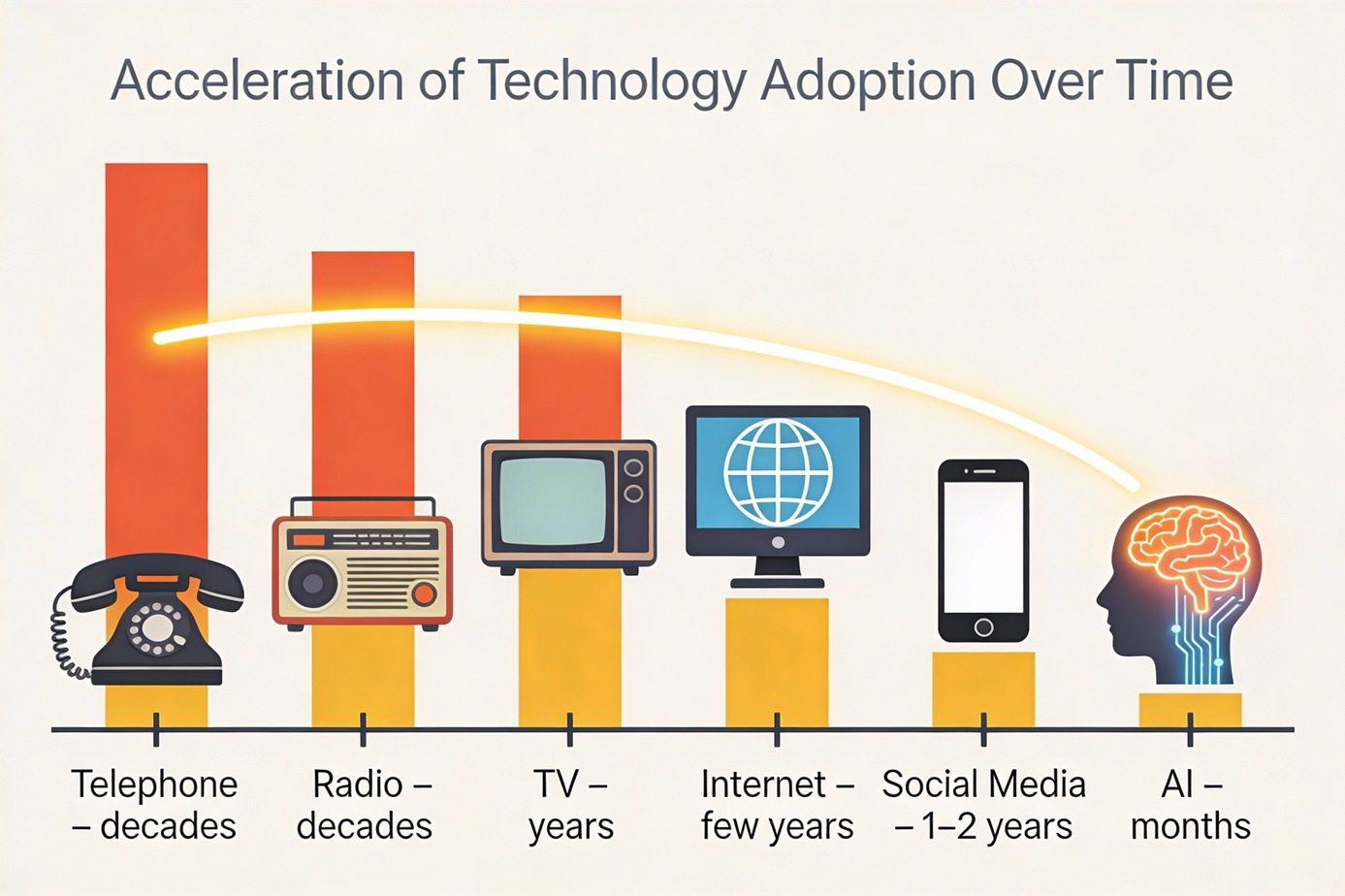 Acceleration of Technology Adoption Over Time

Telephone – decades

Radio – decades

TV – years

Internet – few years

Social Media – 1–2 years

AI – months